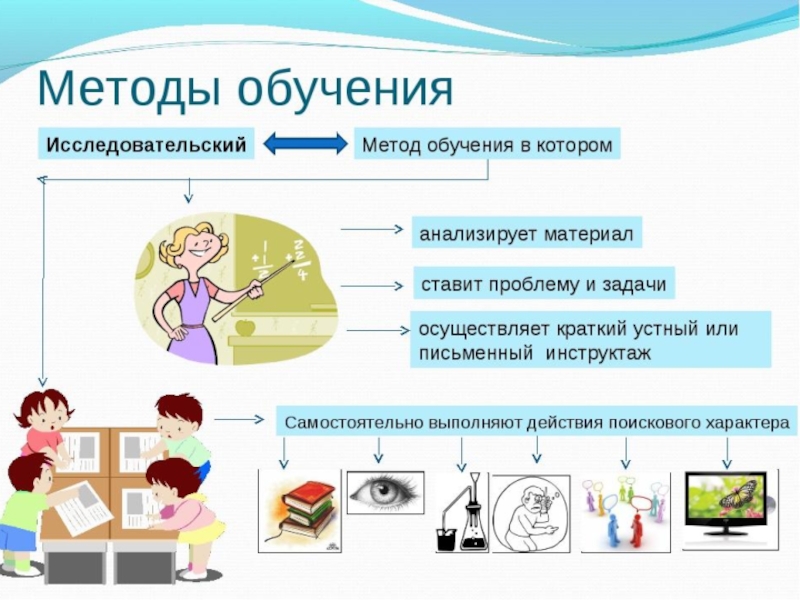 Методы обучения

Исследовательский

Метод обучения в котором

анализирует материал

ставит проблему и задачи

осуществляет краткий устный или письменный инструктаж

Самостоятельно выполняют действия поискового характера